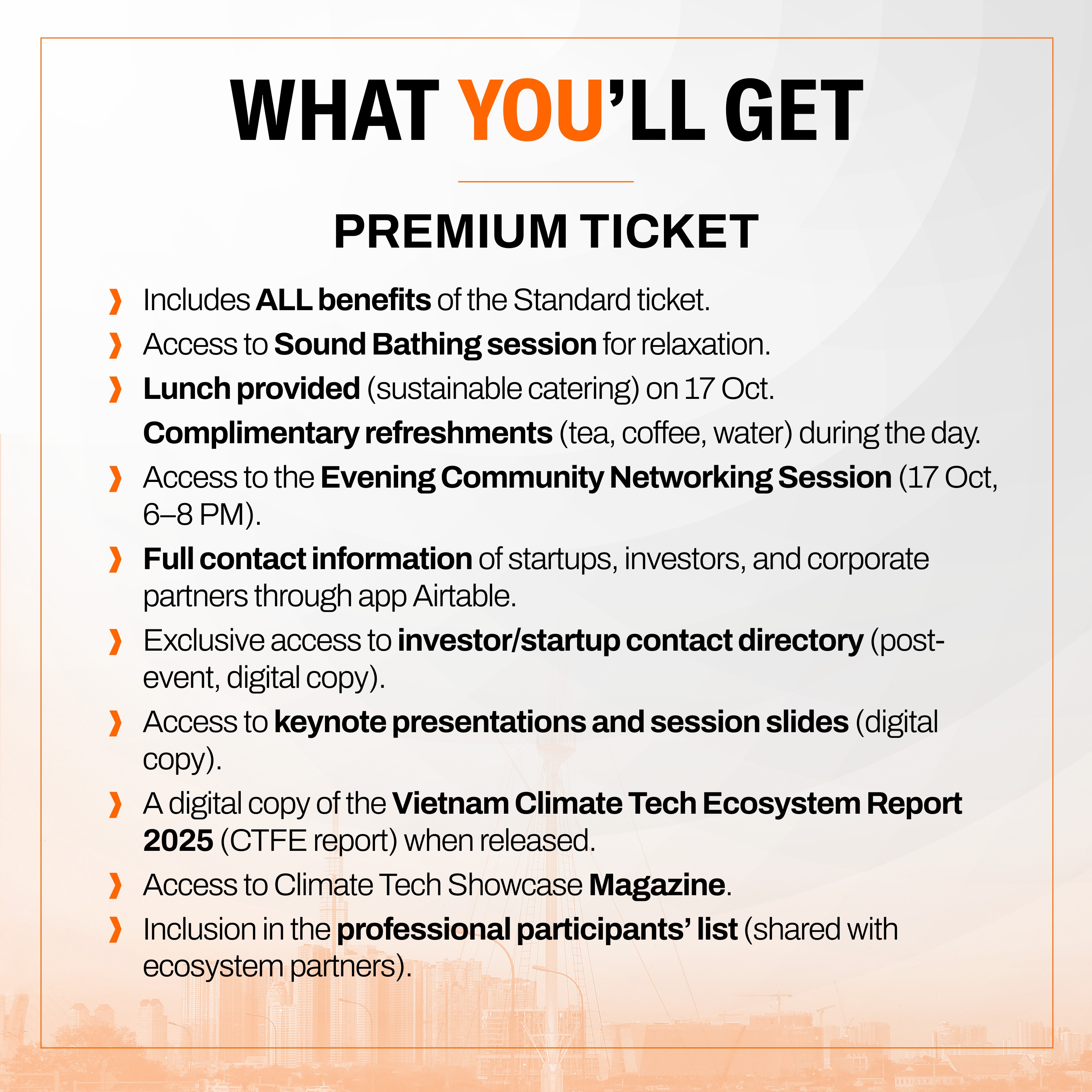 WHAT YOU'LL GET

PREMIUM TICKET

Includes ALL benefits of the Standard ticket.

Access to Sound Bathing session for relaxation.

Lunch provided (sustainable catering) on 17 Oct.

Complimentary refreshments (tea, coffee, water) during the day.

Access to the Evening Community Networking Session (17 Oct, 6–8 PM).

Full contact information of startups, investors, and corporate partners through app Airtable.

Exclusive access to investor/startup contact directory (post-event, digital copy).

Access to keynote presentations and session slides (digital copy).

A digital copy of the Vietnam Climate Tech Ecosystem Report 2025 (CTFE report) when released.

Access to Climate Tech Showcase Magazine.

Inclusion in the professional participants' list (shared with ecosystem partners).